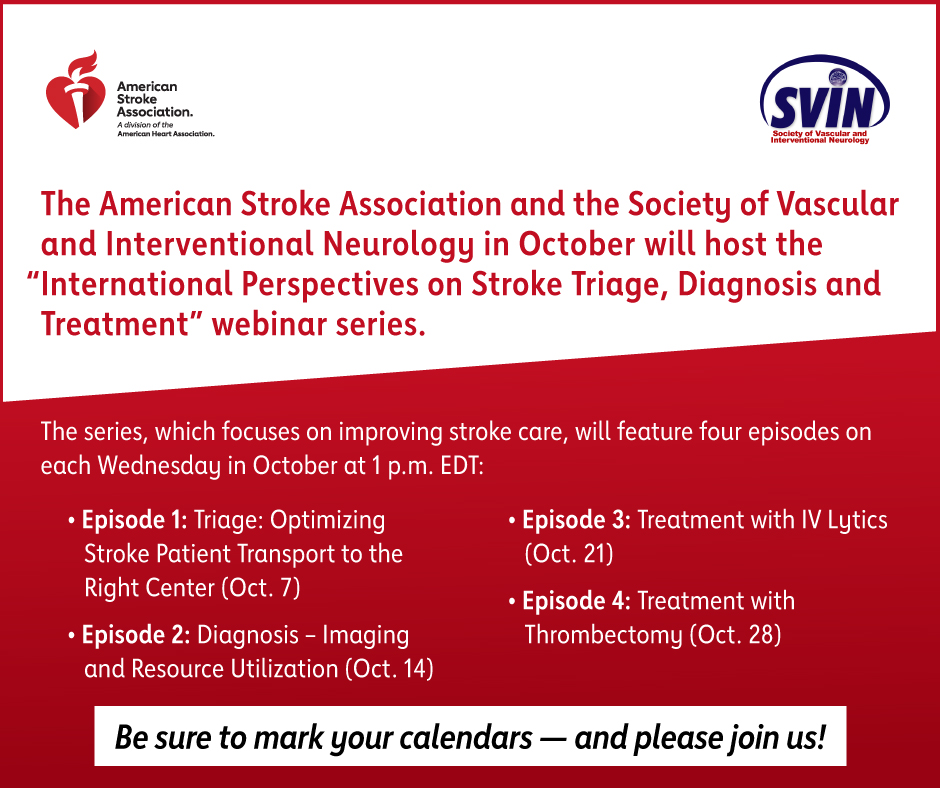 American Stroke Association.
A division of the American Heart Association.

SVIN
Society of Vascular and Interventional Neurology

The American Stroke Association and the Society of Vascular and Interventional Neurology in October will host the "International Perspectives on Stroke Triage, Diagnosis and Treatment" webinar series.

The series, which focuses on improving stroke care, will feature four episodes on each Wednesday in October at 1 p.m. EDT:

• Episode 1: Triage: Optimizing Stroke Patient Transport to the Right Center (Oct. 7)

• Episode 2: Diagnosis – Imaging and Resource Utilization (Oct. 14)

• Episode 3: Treatment with IV Lytics (Oct. 21)

• Episode 4: Treatment with Thrombectomy (Oct. 28)

Be sure to mark your calendars — and please join us!